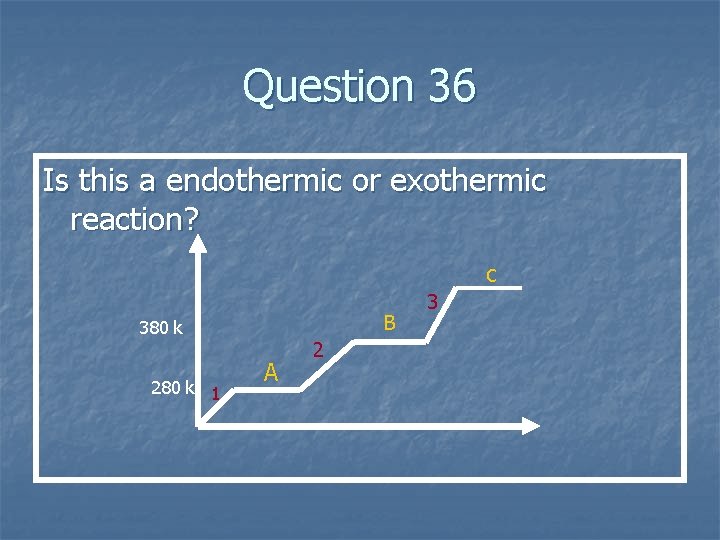 Question 36

Is this a endothermic or exothermic reaction?

380 k
280 k
1
A
2
B
3
C